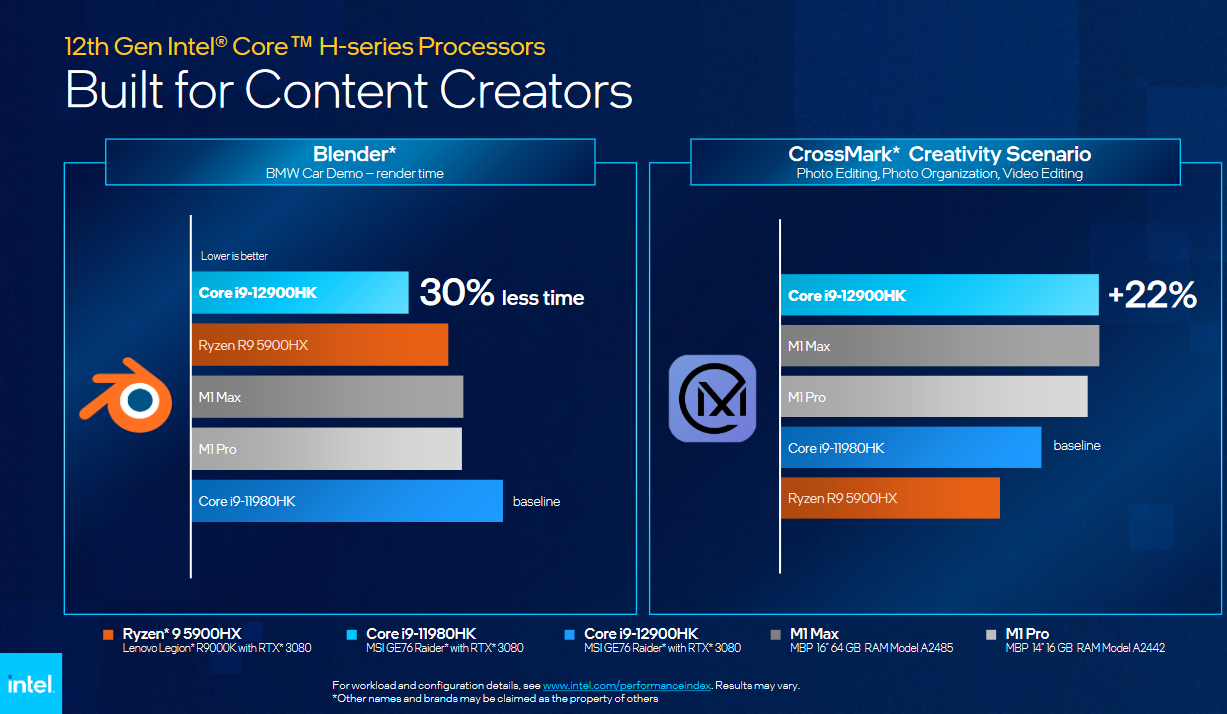 12th Gen Intel® Core™ H-series Processors
Built for Content Creators

Blender*
BMW Car Demo – render time

Lower is better

Core i9-12900HK
30% less time
Ryzen R9 5900HX
M1 Max
M1 Pro
Core i9-11980HK
baseline

CrossMark* Creativity Scenario
Photo Editing, Photo Organization, Video Editing

Core i9-12900HK
+22%
M1 Max
M1 Pro
Core i9-11980HK
baseline
Ryzen R9 5900HX

Ryzen* 9 5900HX
Lenovo Legion* R9000K with RTX* 3080
Core i9-11980HK
MSI GE76 Raider* with RTX* 3080
Core i9-12900HK
MSI GE76 Raider* with RTX* 3080
M1 Max
MBP 16" 64 GB RAM Model A2485
M1 Pro
MBP 14" 16 GB RAM Model A2442

intel.

For workload and configuration details, see www.intel.com/performanceindex. Results may vary.
*Other names and brands may be claimed as the property of others